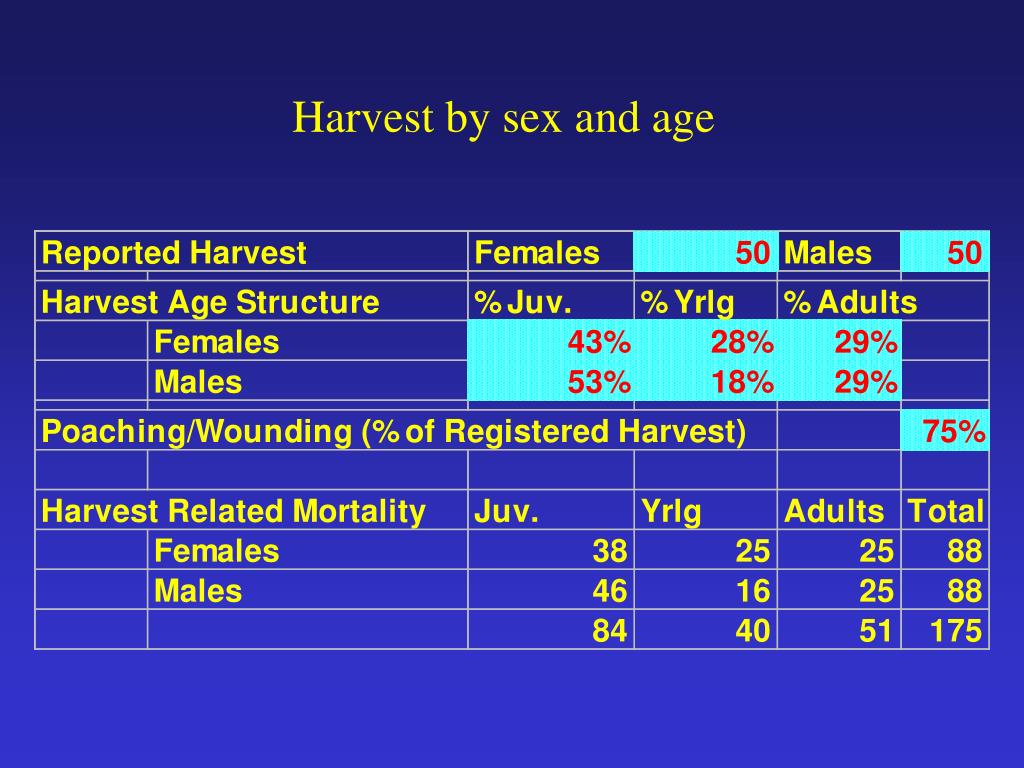 Harvest by sex and age

| Reported Harvest | | Females | 50 | Males | 50 |
|---|---|---|---|---|---|
| Harvest Age Structure | | % Juv. | % Yrlg | % Adults | |
| | Females | 43% | 28% | 29% | |
| | Males | 53% | 18% | 29% | |
| Poaching/Wounding (% of Registered Harvest) | | | | | 75% |
| | | | | | |
| Harvest Related Mortality | | Juv. | Yrlg | Adults | Total |
| | Females | 38 | 25 | 25 | 88 |
| | Males | 46 | 16 | 25 | 88 |
| | | 84 | 40 | 51 | 175 |